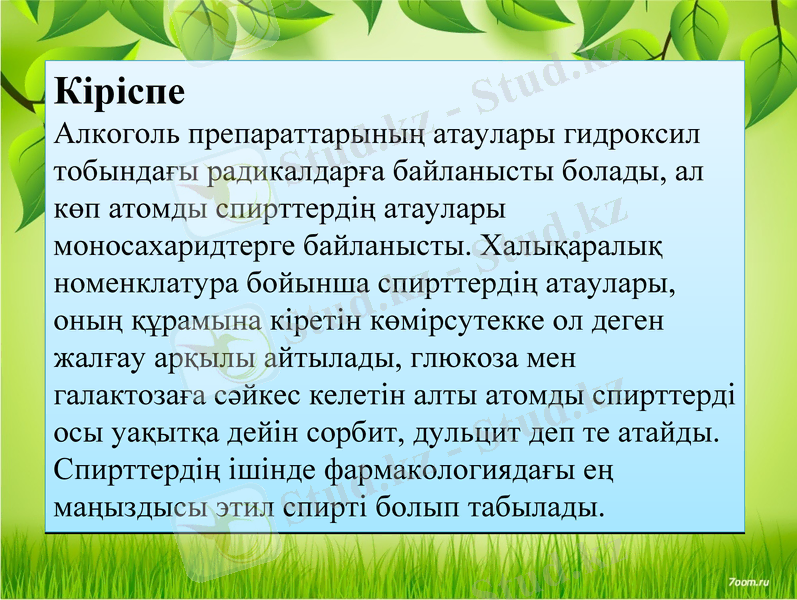 Кіріспе
Алкоголь препараттарының атаулары гидроксил тобындағы радикалдарға байланысты болады, ал көп атомды спирттердің атаулары моносахаридтерге байланысты. Халықаралық номенклатура бойынша спирттердің атаулары, оның құрамына кіретін көмірсутекке ол деген жалғау арқылы айтылады, глюкоза мен галактозаға сәйкес келетін алты атомды спирттерді осы уақытқа дейін сорбит, дульцит деп те атайды. Спирттердің ішінде фармакологиядағы ең маңыздысы этил спирті болып табылады.

Stud.kz - Stud.kz

7oom.ru